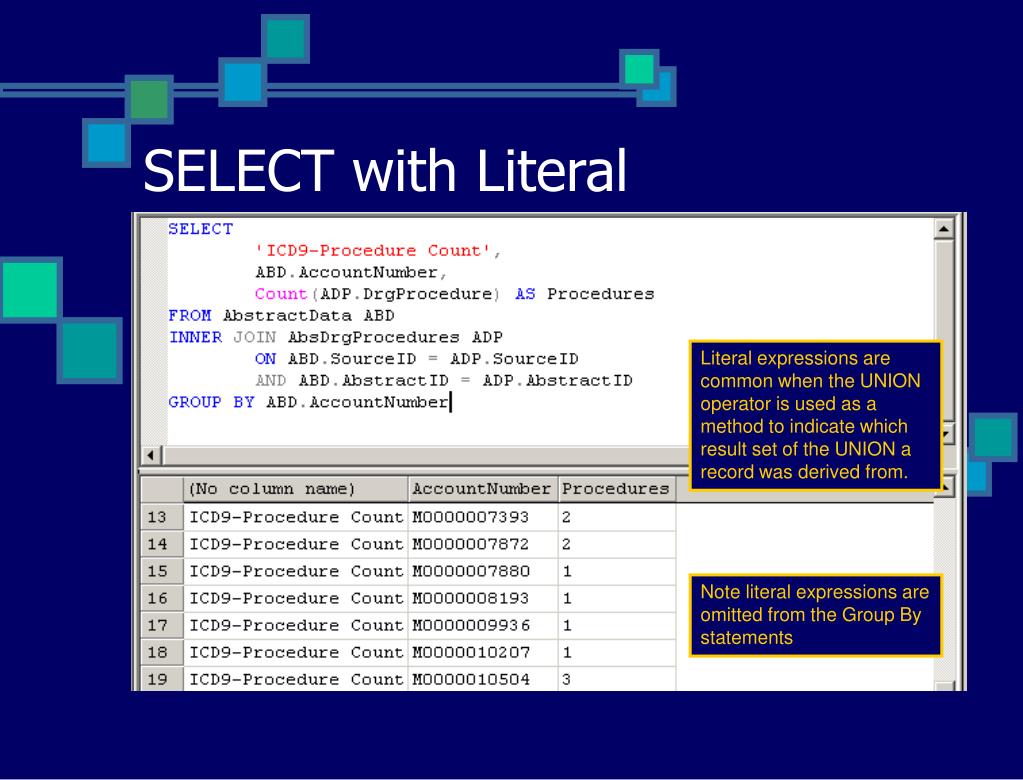 SELECT with Literal

SELECT
'ICD9-Procedure Count',
ABD.AccountNumber,
Count(ADP.DrgProcedure) AS Procedures
FROM AbstractData ABD
INNER JOIN AbsDrgProcedures ADP
ON ABD.SourceID = ADP.SourceID
AND ABD.AbstractID = ADP.AbstractID
GROUP BY ABD.AccountNumber

Literal expressions are common when the UNION operator is used as a method to indicate which result set of the UNION a record was derived from.

| | (No column name) | AccountNumber | Procedures |
|---|---|---|---|
| 13 | ICD9-Procedure Count | M0000007393 | 2 |
| 14 | ICD9-Procedure Count | M0000007872 | 2 |
| 15 | ICD9-Procedure Count | M0000007880 | 1 |
| 16 | ICD9-Procedure Count | M0000008193 | 1 |
| 17 | ICD9-Procedure Count | M0000009936 | 1 |
| 18 | ICD9-Procedure Count | M0000010207 | 1 |
| 19 | ICD9-Procedure Count | M0000010504 | 3 |

Note literal expressions are omitted from the Group By statements